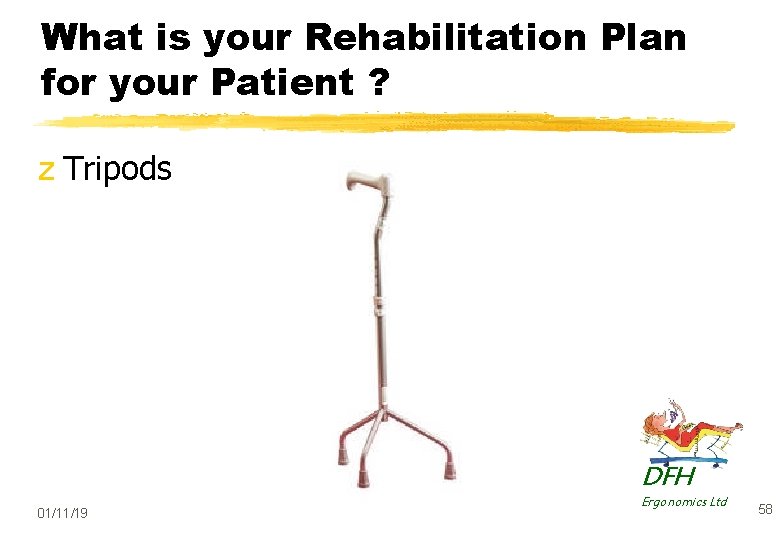 What is your Rehabilitation Plan for your Patient ?

z Tripods

DFH
Ergonomics Ltd

01/11/19

58